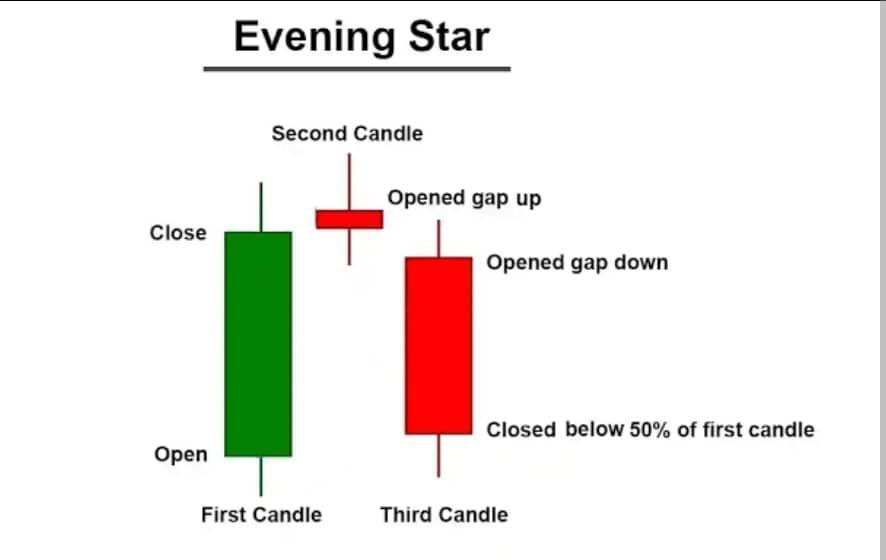 Evening Star

Second Candle

Opened gap up

Close

Opened gap down

Closed below 50% of first candle

Open

First Candle

Third Candle